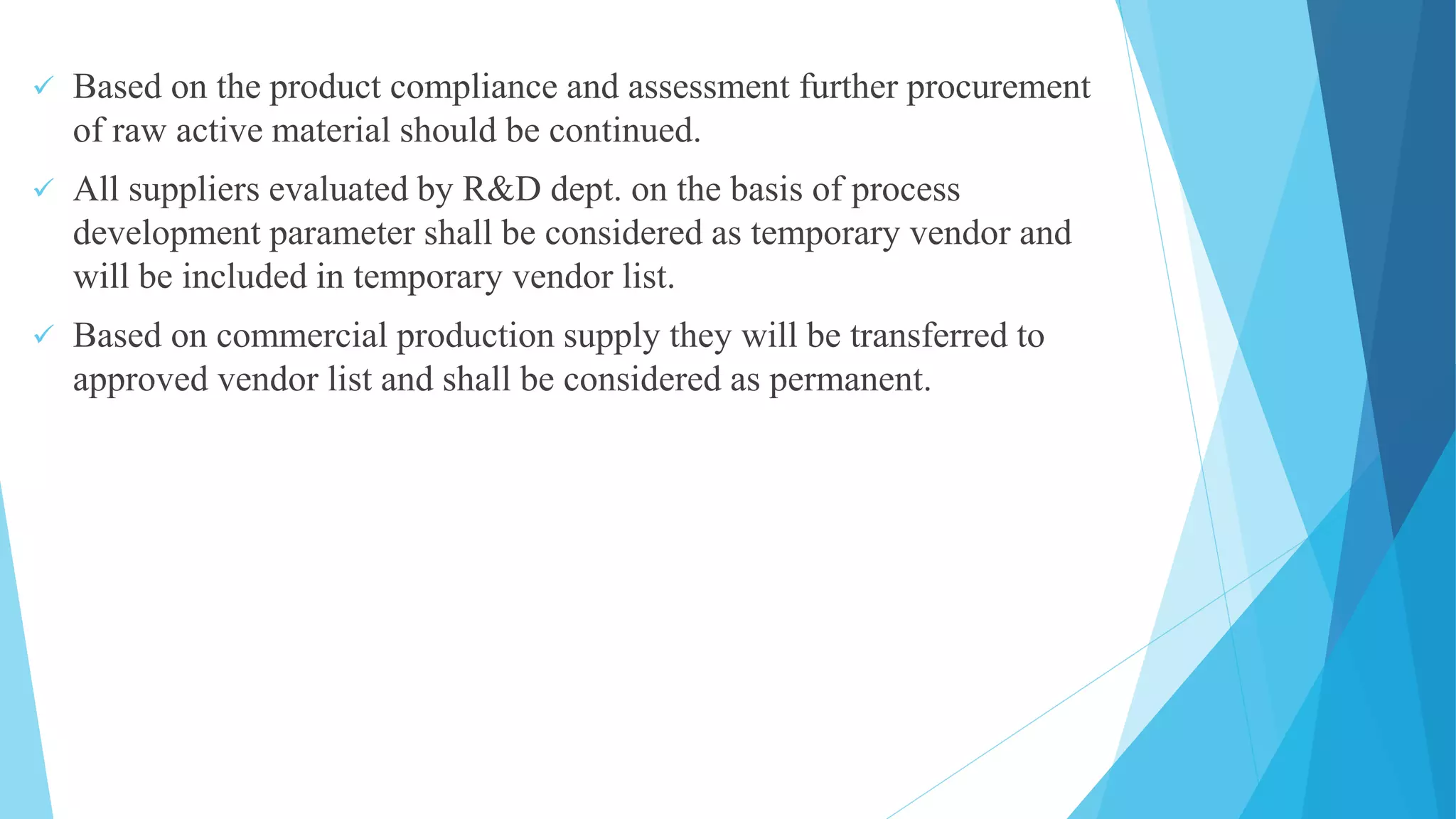 ✓ Based on the product compliance and assessment further procurement of raw active material should be continued.

✓ All suppliers evaluated by R&D dept. on the basis of process development parameter shall be considered as temporary vendor and will be included in temporary vendor list.

✓ Based on commercial production supply they will be transferred to approved vendor list and shall be considered as permanent.